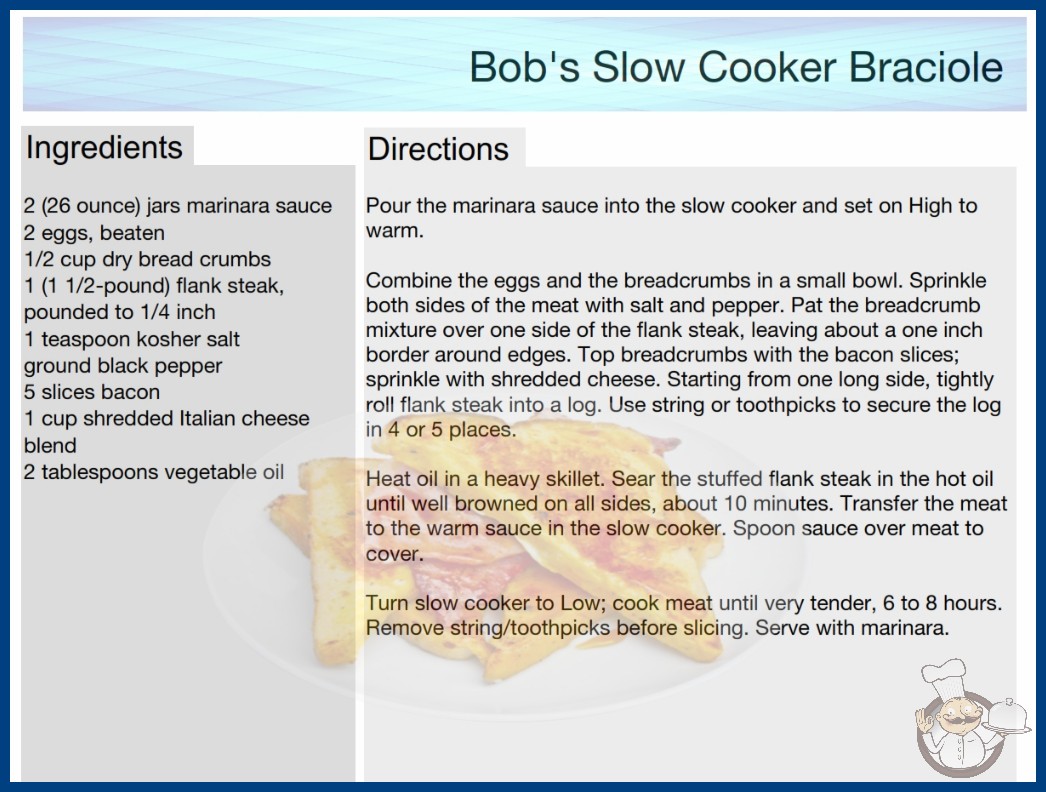 Bob's Slow Cooker Braciole

Ingredients

2 (26 ounce) jars marinara sauce
2 eggs, beaten
1/2 cup dry bread crumbs
1 (1 1/2-pound) flank steak, pounded to 1/4 inch
1 teaspoon kosher salt
ground black pepper
5 slices bacon
1 cup shredded Italian cheese blend
2 tablespoons vegetable oil

Directions

Pour the marinara sauce into the slow cooker and set on High to warm.

Combine the eggs and the breadcrumbs in a small bowl. Sprinkle both sides of the meat with salt and pepper. Pat the breadcrumb mixture over one side of the flank steak, leaving about a one inch border around edges. Top breadcrumbs with the bacon slices; sprinkle with shredded cheese. Starting from one long side, tightly roll flank steak into a log. Use string or toothpicks to secure the log in 4 or 5 places.

Heat oil in a heavy skillet. Sear the stuffed flank steak in the hot oil until well browned on all sides, about 10 minutes. Transfer the meat to the warm sauce in the slow cooker. Spoon sauce over meat to cover.

Turn slow cooker to Low; cook meat until very tender, 6 to 8 hours. Remove string/toothpicks before slicing. Serve with marinara.